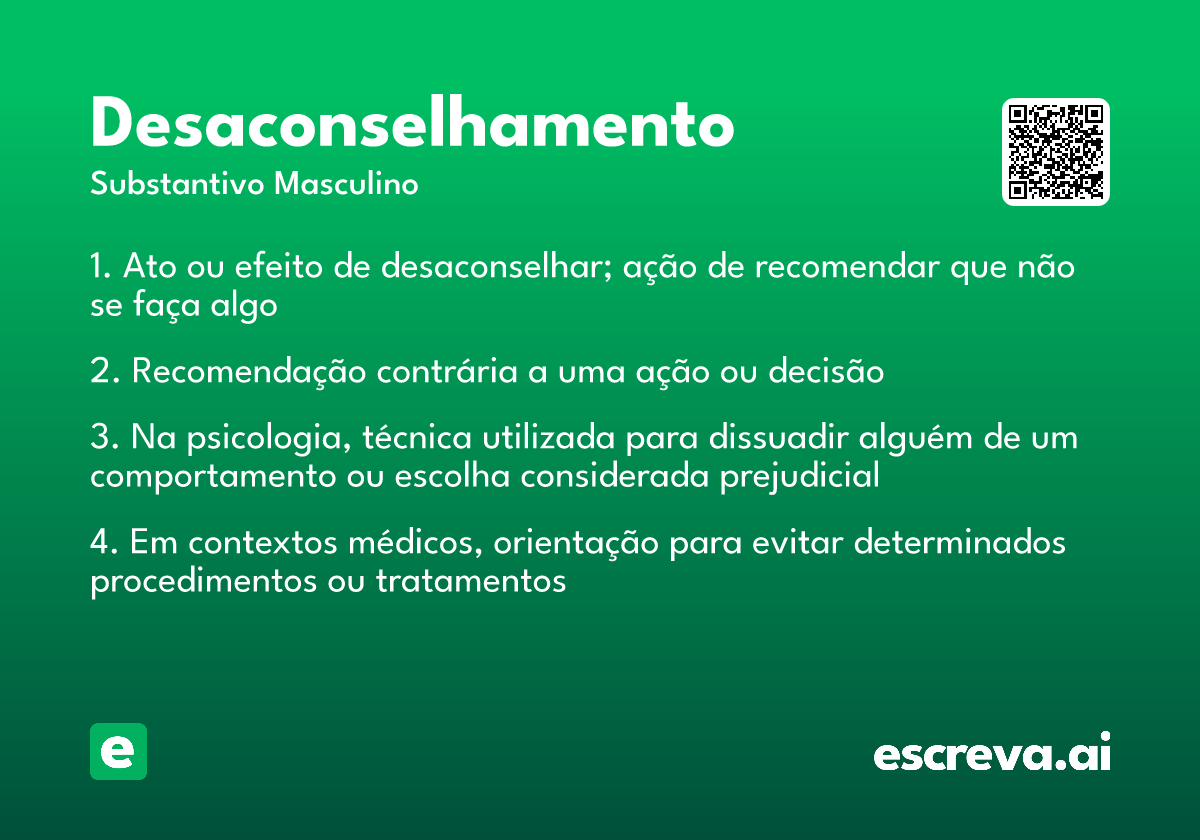 Desaconselhamento
Substantivo Masculino

1. Ato ou efeito de desaconselhar; ação de recomendar que não se faça algo

2. Recomendação contrária a uma ação ou decisão

3. Na psicologia, técnica utilizada para dissuadir alguém de um comportamento ou escolha considerada prejudicial

4. Em contextos médicos, orientação para evitar determinados procedimentos ou tratamentos

e

escreva.ai